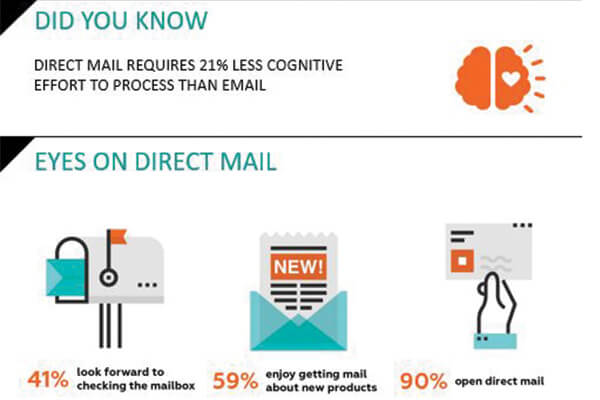 DID YOU KNOW

DIRECT MAIL REQUIRES 21% LESS COGNITIVE EFFORT TO PROCESS THAN EMAIL

EYES ON DIRECT MAIL

NEW!

41% look forward to checking the mailbox

59% enjoy getting mail about new products

90% open direct mail